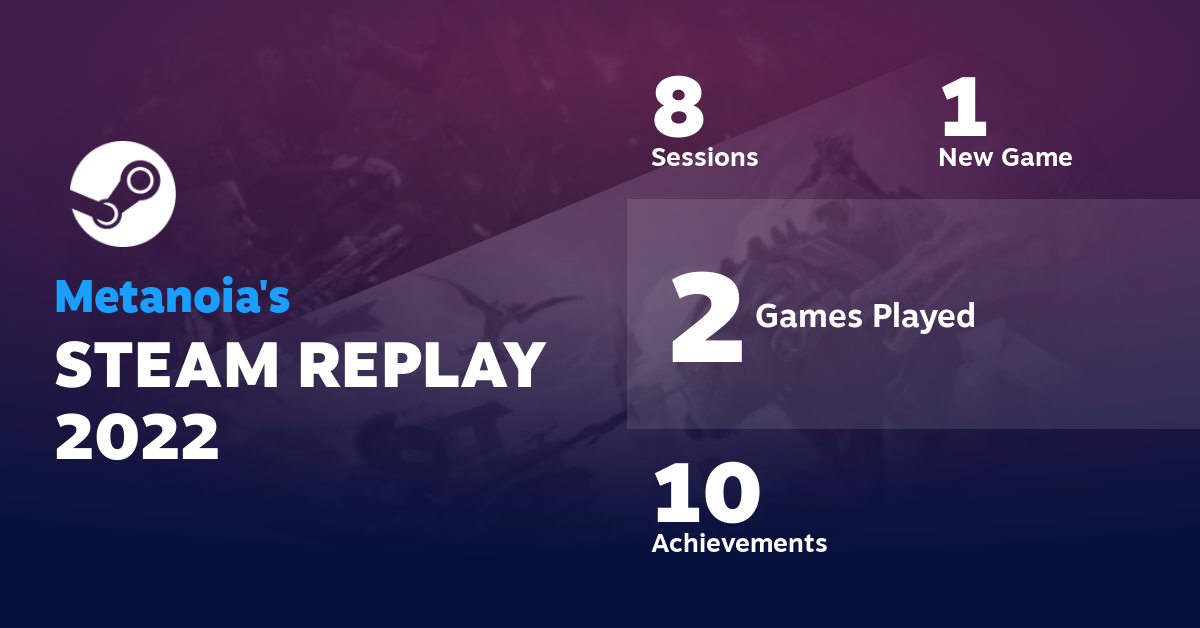 Metanoia's
STEAM REPLAY 2022

8
Sessions

1
New Game

2 Games Played

10
Achievements